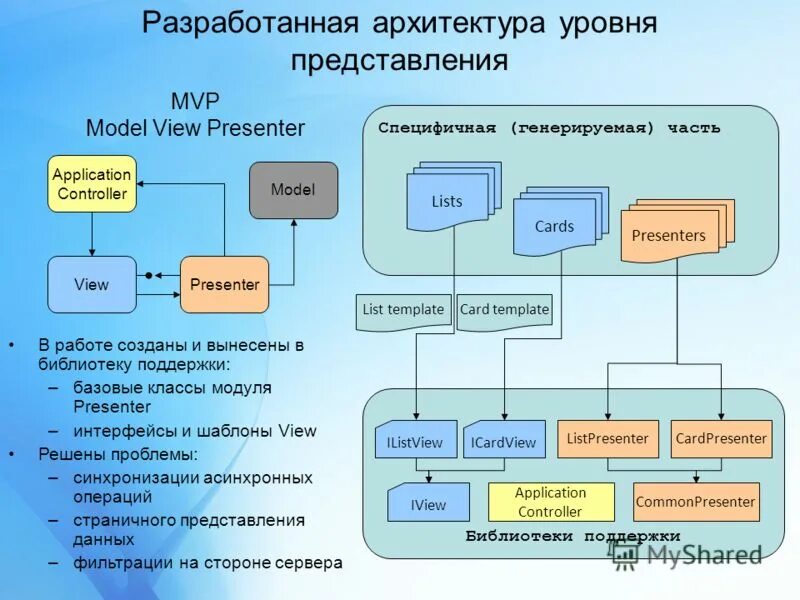 Разработанная архитектура уровня представления

MVP
Model View Presenter

Application Controller

Model

View

Presenter

• В работе созданы и вынесены в библиотеку поддержки:
– базовые классы модуля Presenter
– интерфейсы и шаблоны View
• Решены проблемы:
– синхронизации асинхронных операций
– страничного представления данных
– фильтрации на стороне сервера

Специфичная (генерируемая) часть

Lists

Cards

Presenters

List template

Card template

IListView

ICardView

ListPresenter

CardPresenter

IView

Application Controller

CommonPresenter

Библиотеки поддержки

MyShared